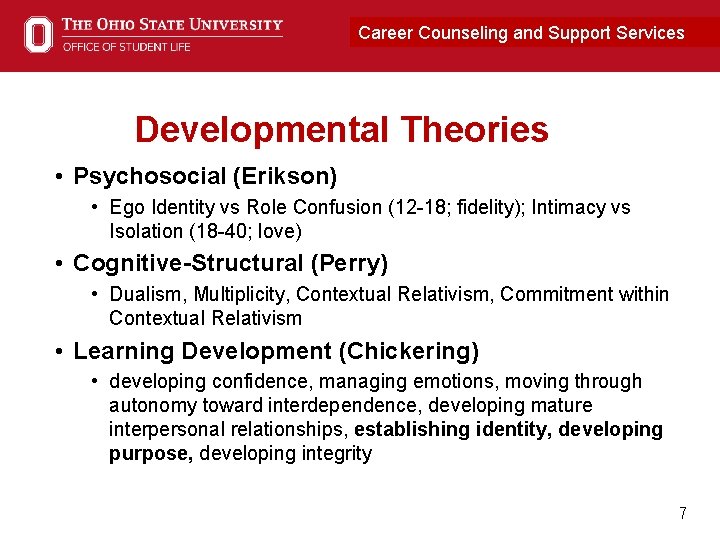 THE OHIO STATE UNIVERSITY
OFFICE OF STUDENT LIFE

Career Counseling and Support Services

Developmental Theories

• Psychosocial (Erikson)
  • Ego Identity vs Role Confusion (12-18; fidelity); Intimacy vs Isolation (18-40; love)
• Cognitive-Structural (Perry)
  • Dualism, Multiplicity, Contextual Relativism, Commitment within Contextual Relativism
• Learning Development (Chickering)
  • developing confidence, managing emotions, moving through autonomy toward interdependence, developing mature interpersonal relationships, establishing identity, developing purpose, developing integrity

7